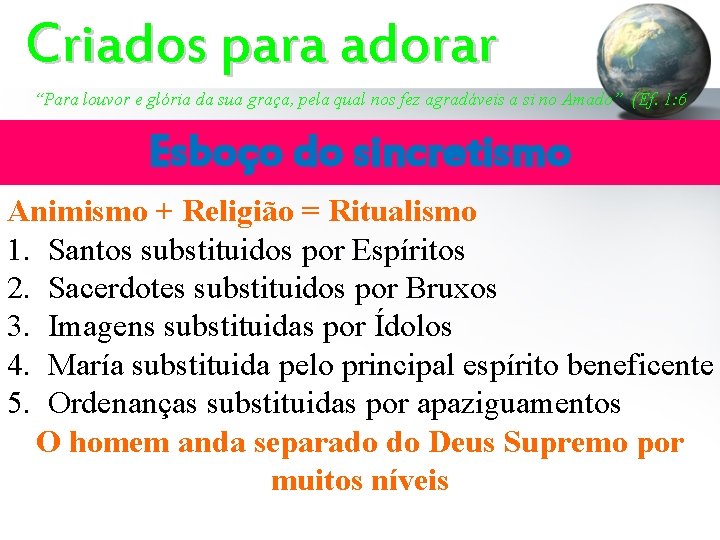 Criados para adorar

"Para louvor e glória da sua graça, pela qual nos fez agradáveis a si no Amado" (Ef. 1:6

Esboço do sincretismo

Animismo + Religião = Ritualismo
1. Santos substituidos por Espíritos
2. Sacerdotes substituidos por Bruxos
3. Imagens substituidas por Ídolos
4. María substituida pelo principal espírito beneficente
5. Ordenanças substituidas por apaziguamentos
O homem anda separado do Deus Supremo por muitos níveis